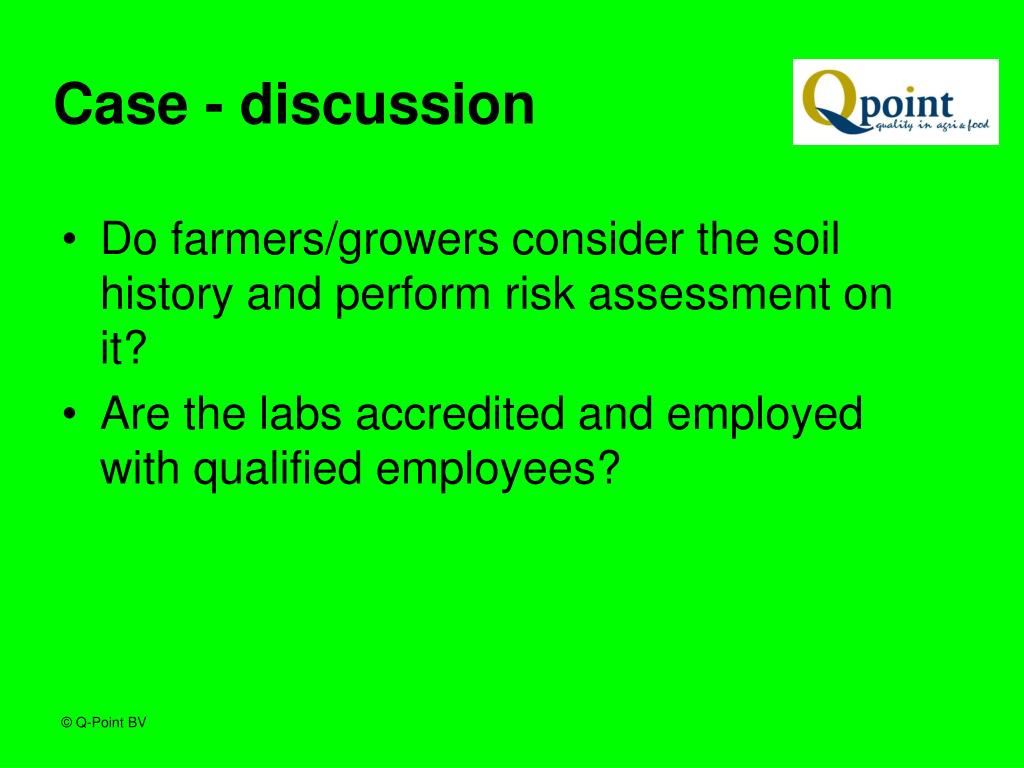 Case - discussion

Qpoint
quality in agri & food

• Do farmers/growers consider the soil history and perform risk assessment on it?
• Are the labs accredited and employed with qualified employees?

© Q-Point BV